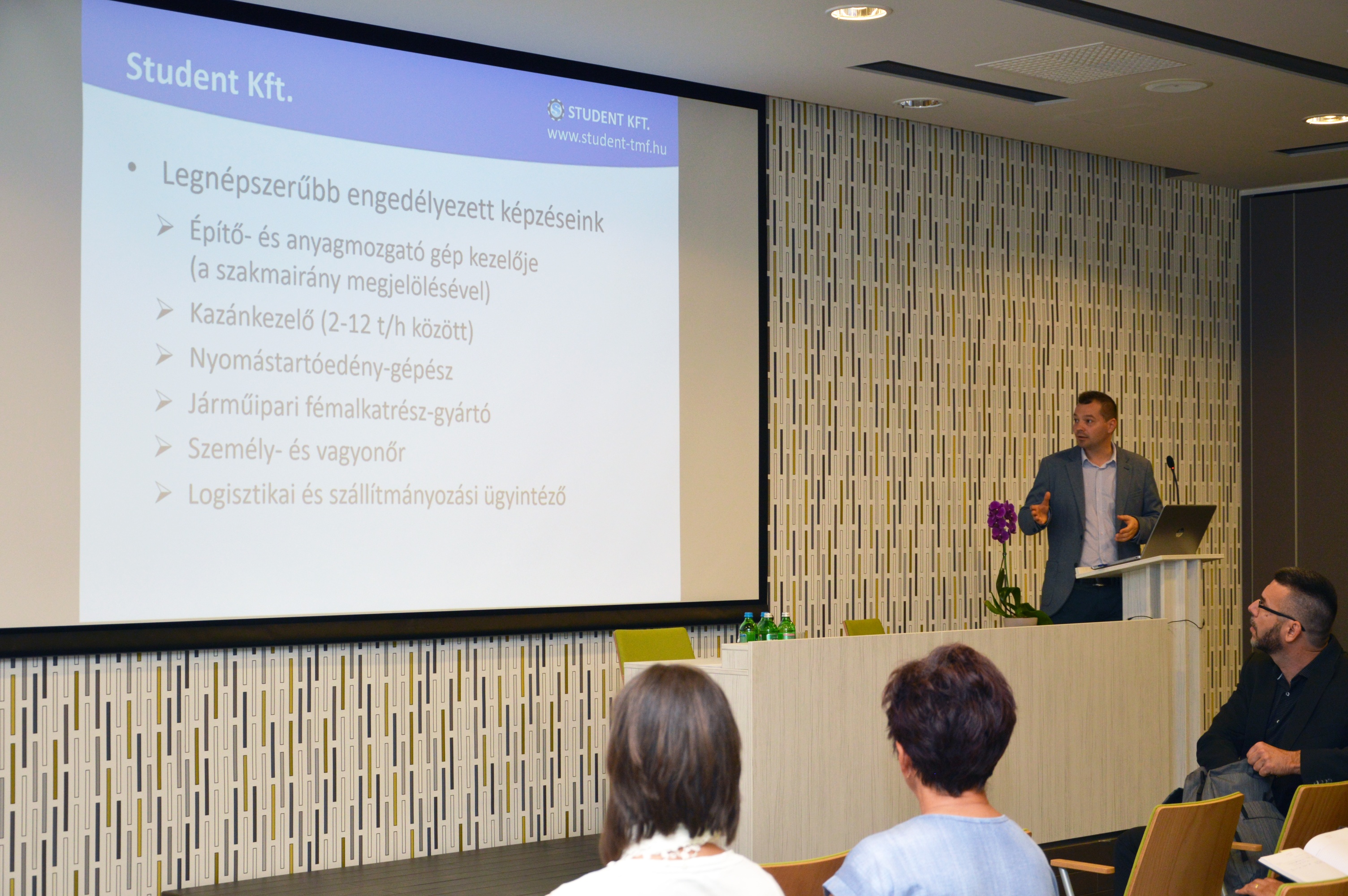 Student Kft.

STUDENT KFT.
www.student-tmf.hu

• Legnépszerűbb engedélyezett képzéseink
➢ Építő- és anyagmozgató gép kezelője (a szakmairány megjelölésével)
➢ Kazánkezelő (2-12 t/h között)
➢ Nyomástartóedény-gépész
➢ Járműipari fémalkatrész-gyártó
➢ Személy- és vagyonőr
➢ Logisztikai és szállítmányozási ügyintéző